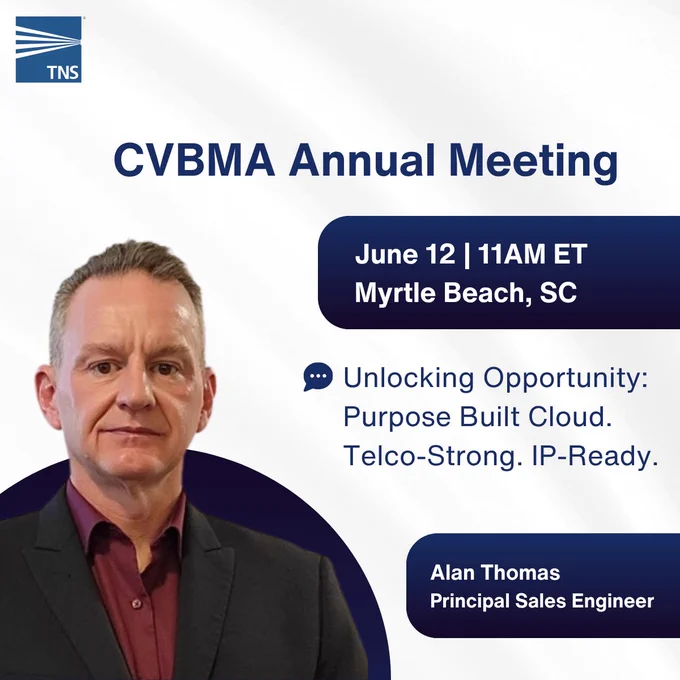 TNS

CVBMA Annual Meeting

June 12 | 11AM ET
Myrtle Beach, SC

Unlocking Opportunity: Purpose Built Cloud. Telco-Strong. IP-Ready.

Alan Thomas
Principal Sales Engineer